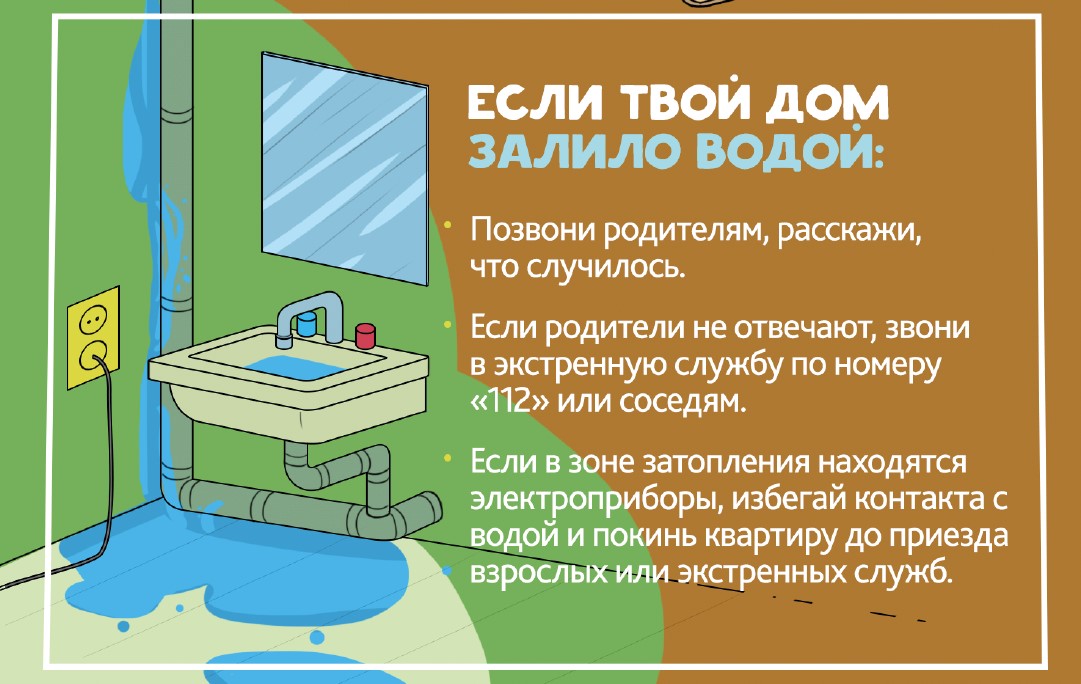 ЕСЛИ ТВОЙ ДОМ ЗАЛИЛО ВОДОЙ:

• Позвони родителям, расскажи, что случилось.

• Если родители не отвечают, звони в экстренную службу по номеру «112» или соседям.

• Если в зоне затопления находятся электроприборы, избегай контакта с водой и покинь квартиру до приезда взрослых или экстренных служб.